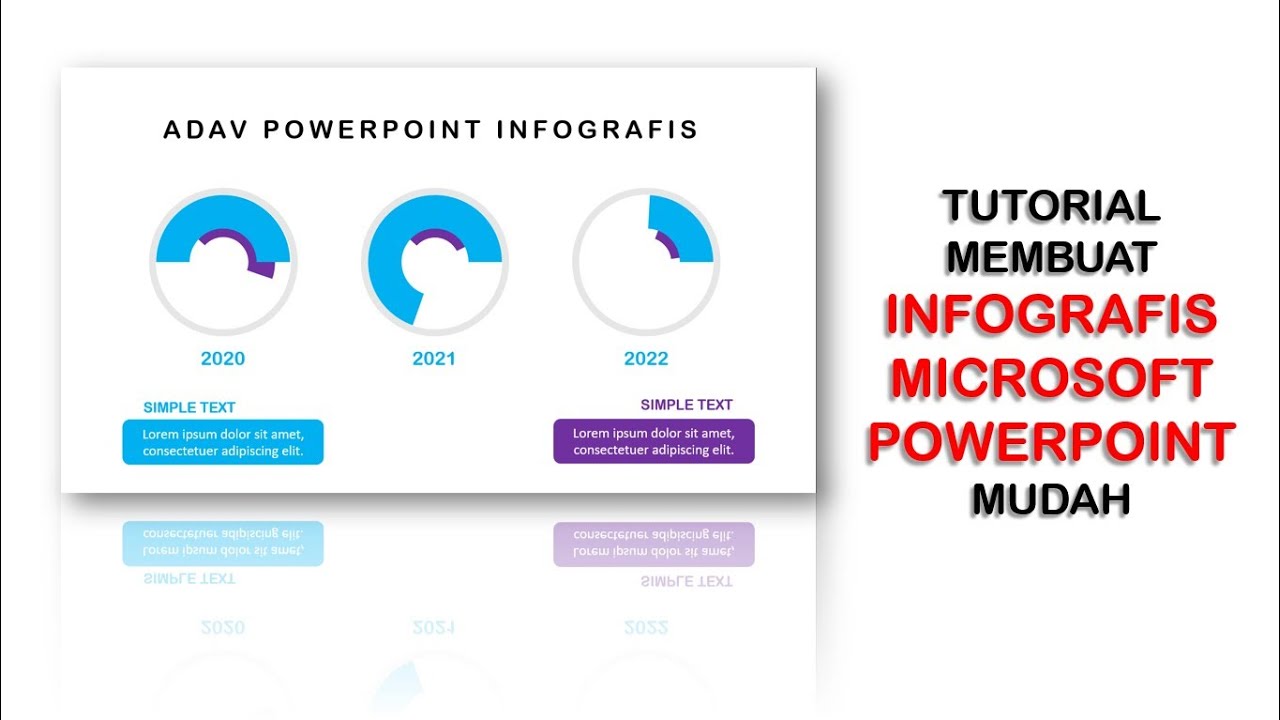 ADAV POWERPOINT INFOGRAFIS

2020

2021

2022

SIMPLE TEXT

Lorem ipsum dolor sit amet, consectetuer adipiscing elit.

SIMPLE TEXT

Lorem ipsum dolor sit amet, consectetuer adipiscing elit.

TUTORIAL MEMBUAT INFOGRAFIS MICROSOFT POWERPOINT MUDAH